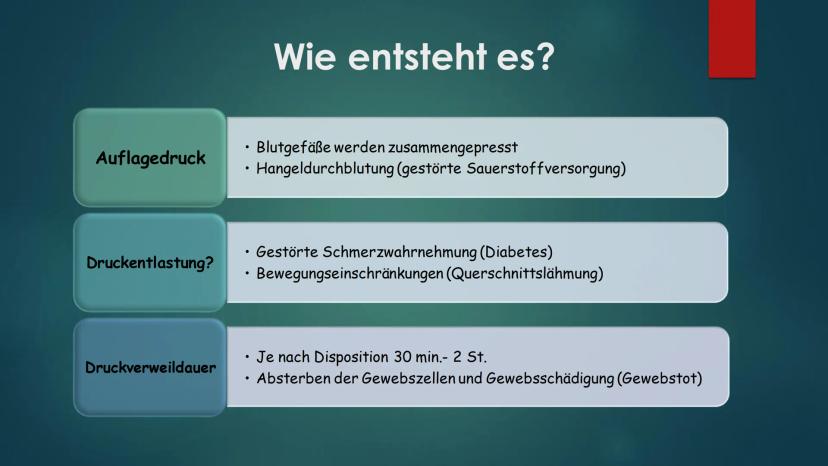 Wie entsteht es?

Auflagedruck

• Blutgefäße werden zusammengepresst
• Hangeldurchblutung (gestörte Sauerstoffversorgung)

Druckentlastung?

• Gestörte Schmerzwahrnehmung (Diabetes)
• Bewegungseinschränkungen (Querschnittslähmung)

Druckverweildauer

• Je nach Disposition 30 min.- 2 St.
• Absterben der Gewebszellen und Gewebsschädigung (Gewebstot)